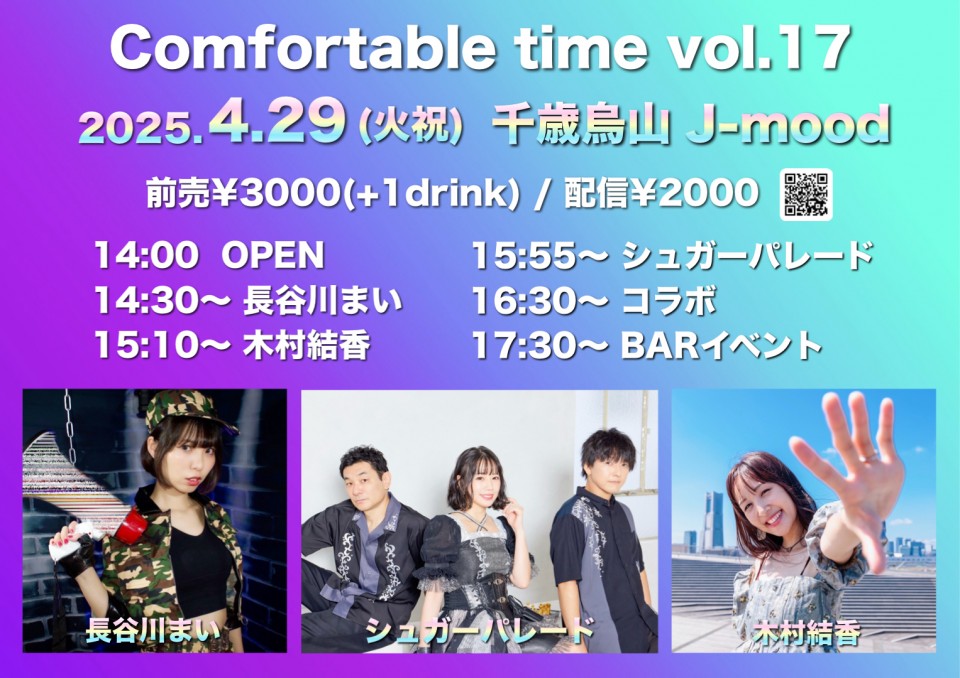 Comfortable time vol.17

2025.4.29 (火祝) 千歳烏山 J-mood

前売¥3000(+1drink) / 配信¥2000

14:00 OPEN
14:30〜 長谷川まい
15:10〜 木村結香

15:55〜 シュガーパレード
16:30〜 コラボ
17:30〜 BARイベント

長谷川まい

シュガーパレード

木村結香